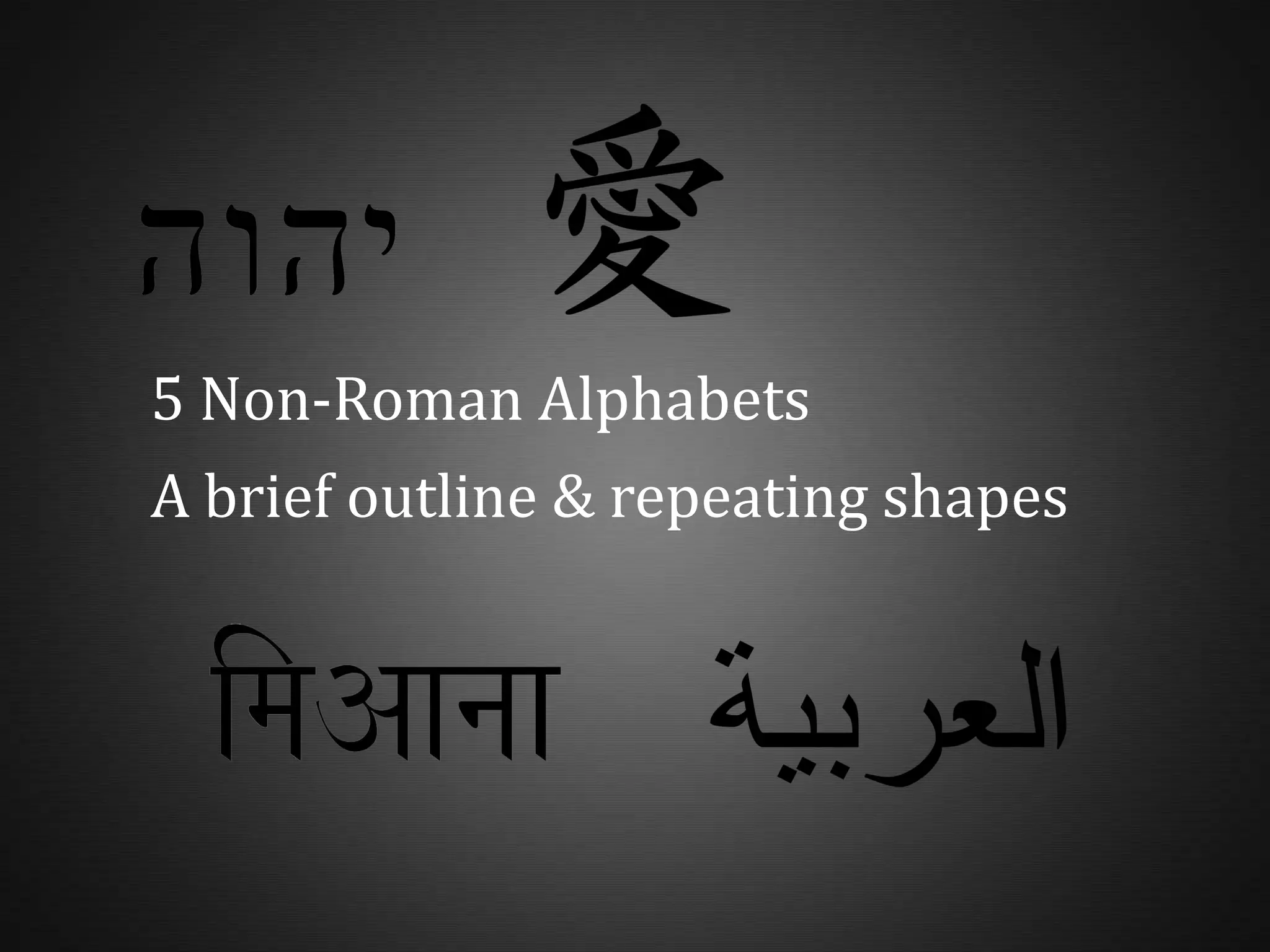 יהוה 愛

5 Non-Roman Alphabets

A brief outline & repeating shapes

मिआना العربية